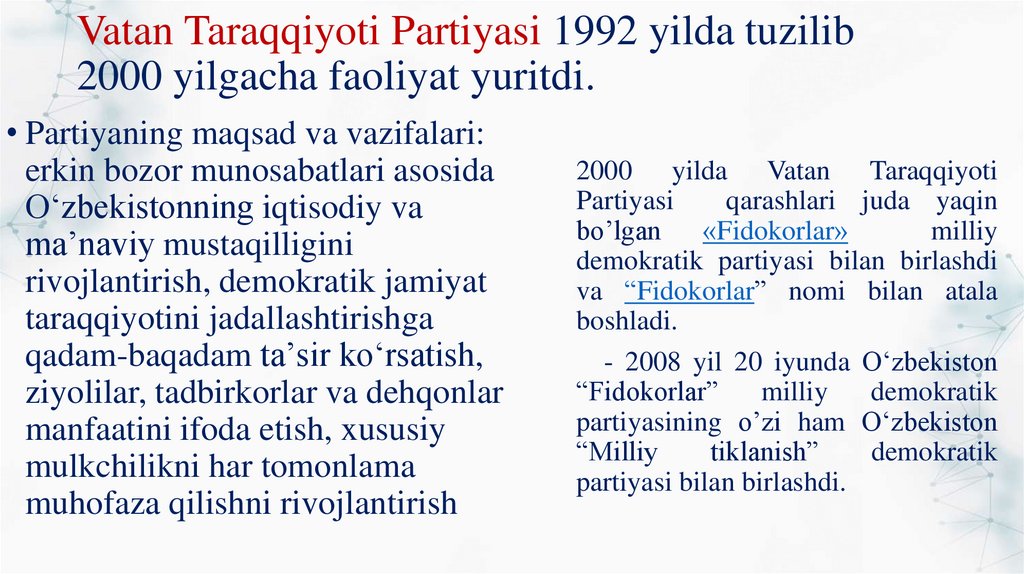 Vatan Taraqqiyoti Partiyasi 1992 yilda tuzilib 2000 yilgacha faoliyat yuritdi.

• Partiyaning maqsad va vazifalari: erkin bozor munosabatlari asosida O‘zbekistonning iqtisodiy va ma’naviy mustaqilligini rivojlantirish, demokratik jamiyat taraqqiyotini jadallashtirishga qadam-baqadam ta’sir ko‘rsatish, ziyolilar, tadbirkorlar va dehqonlar manfaatini ifoda etish, xususiy mulkchilikni har tomonlama muhofaza qilishni rivojlantirish

2000 yilda Vatan Taraqqiyoti Partiyasi qarashlari juda yaqin bo’lgan «Fidokorlar» milliy demokratik partiyasi bilan birlashdi va “Fidokorlar” nomi bilan atala boshladi.

- 2008 yil 20 iyunda O‘zbekiston “Fidokorlar” milliy demokratik partiyasining o’zi ham O‘zbekiston “Milliy tiklanish” demokratik partiyasi bilan birlashdi.